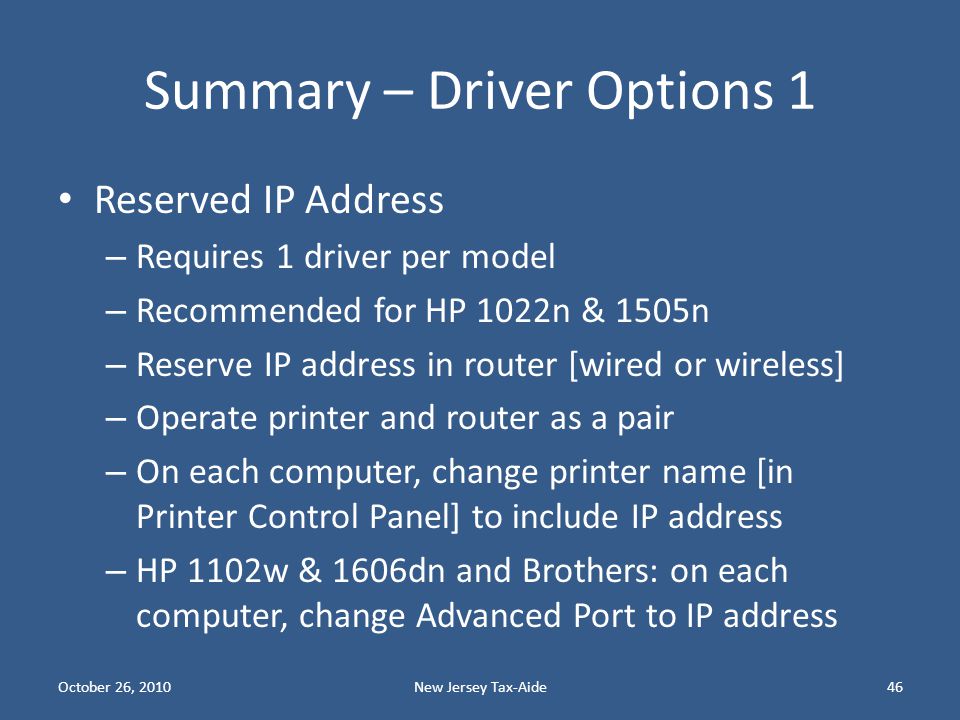 Summary – Driver Options 1

• Reserved IP Address
– Requires 1 driver per model
– Recommended for HP 1022n & 1505n
– Reserve IP address in router [wired or wireless]
– Operate printer and router as a pair
– On each computer, change printer name [in Printer Control Panel] to include IP address
– HP 1102w & 1606dn and Brothers: on each computer, change Advanced Port to IP address

October 26, 2010
New Jersey Tax-Aide
46